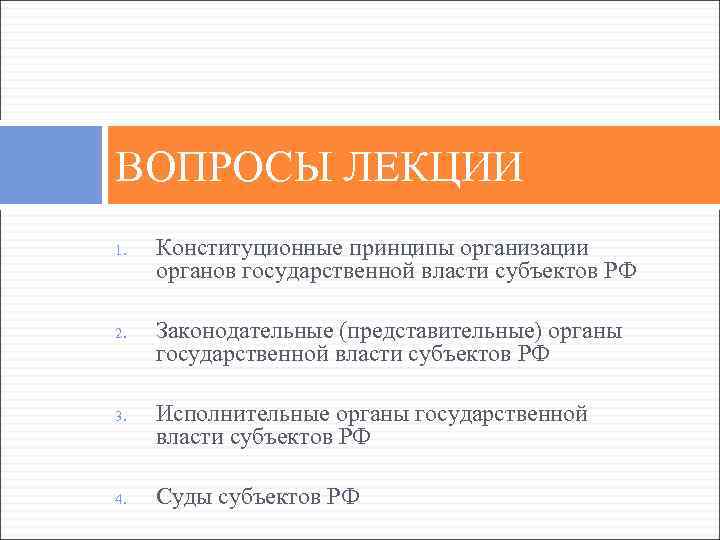 ВОПРОСЫ ЛЕКЦИИ

1. Конституционные принципы организации органов государственной власти субъектов РФ

2. Законодательные (представительные) органы государственной власти субъектов РФ

3. Исполнительные органы государственной власти субъектов РФ

4. Суды субъектов РФ